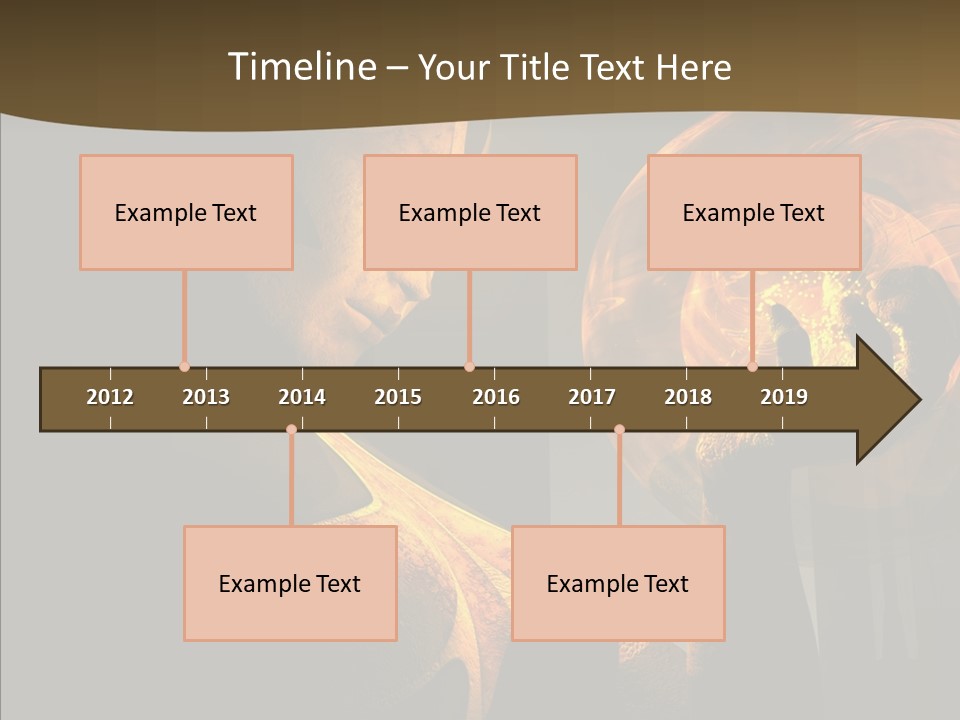 Timeline – Your Title Text Here

Example Text

Example Text

Example Text

2012 2013 2014 2015 2016 2017 2018 2019

Example Text

Example Text